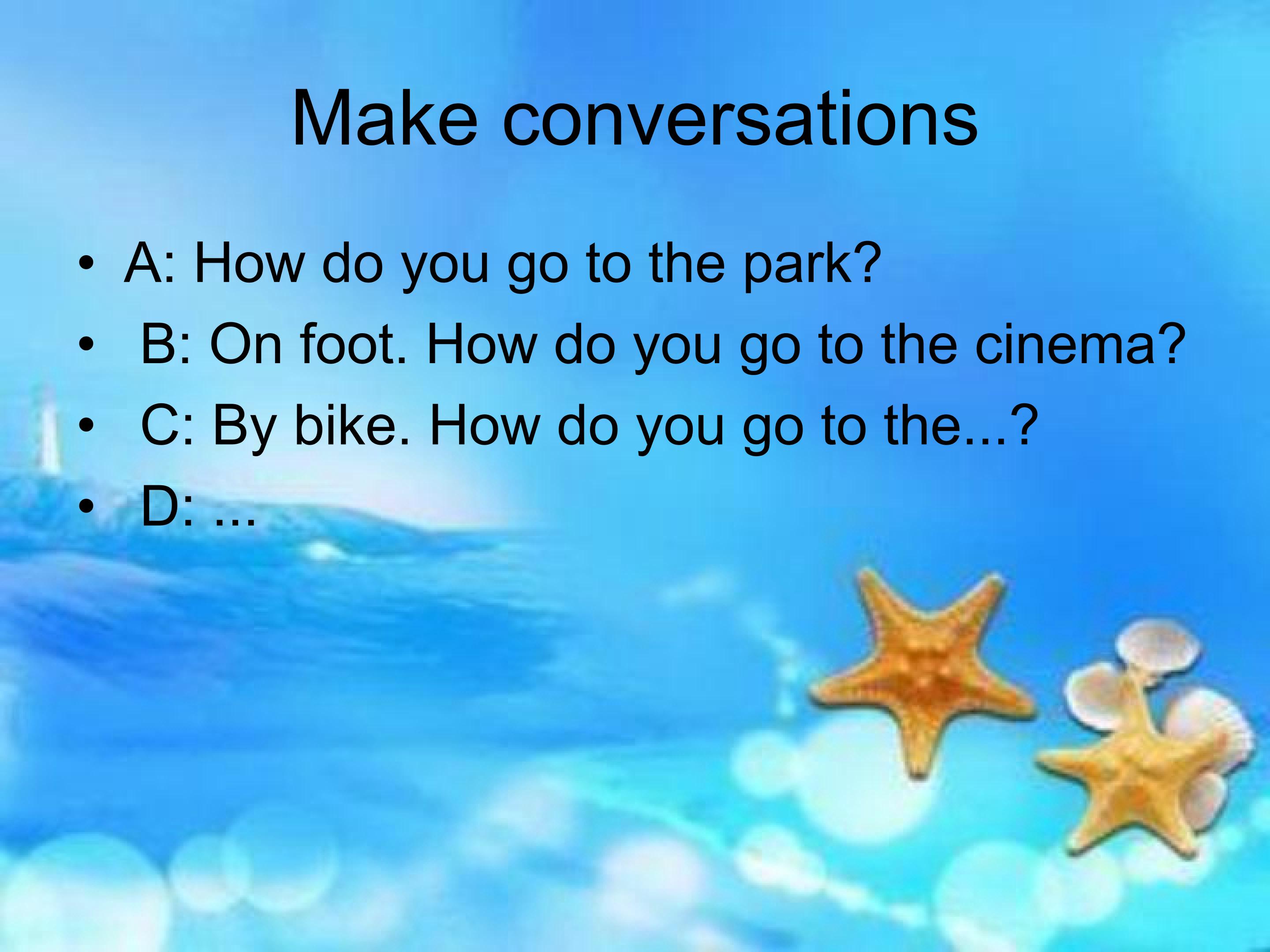 Make conversations

• A: How do you go to the park?
• B: On foot. How do you go to the cinema?
• C: By bike. How do you go to the...?
• D: ...